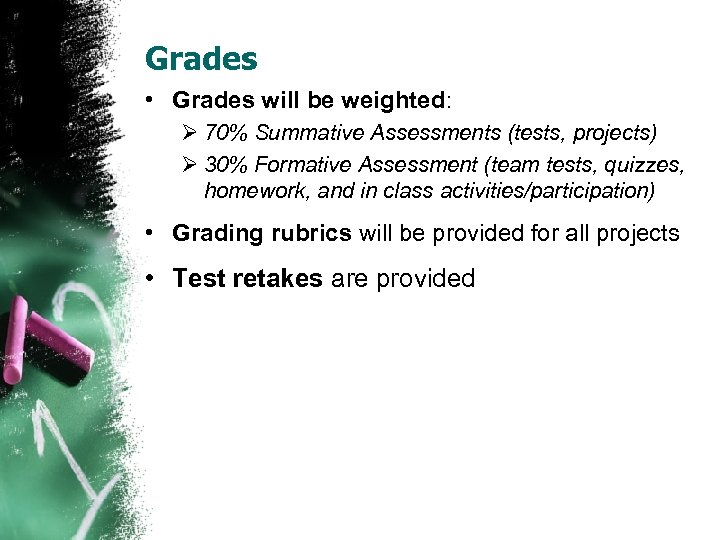 Grades

• Grades will be weighted:
  ➢ 70% Summative Assessments (tests, projects)
  ➢ 30% Formative Assessment (team tests, quizzes, homework, and in class activities/participation)

• Grading rubrics will be provided for all projects

• Test retakes are provided